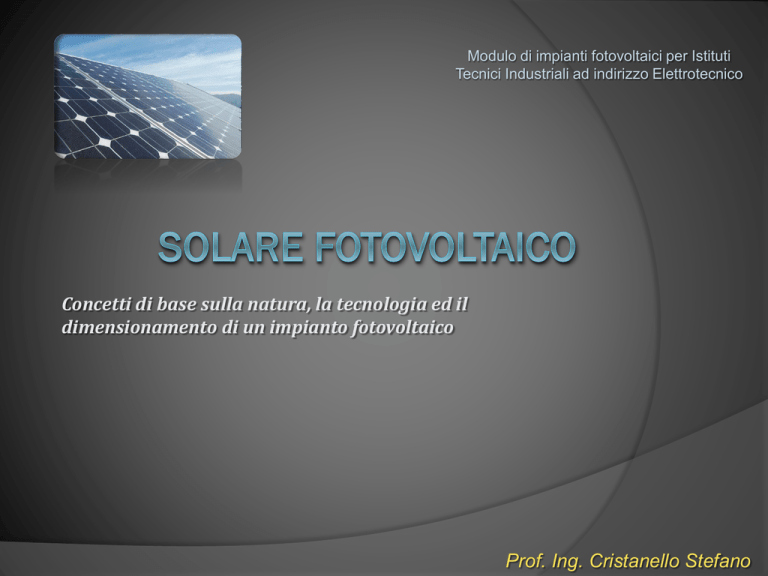 Modulo di impianti fotovoltaici per Istituti Tecnici Industriali ad indirizzo Elettrotecnico

SOLARE FOTOVOLTAICO

Concetti di base sulla natura, la tecnologia ed il dimensionamento di un impianto fotovoltaico

Prof. Ing. Cristanello Stefano